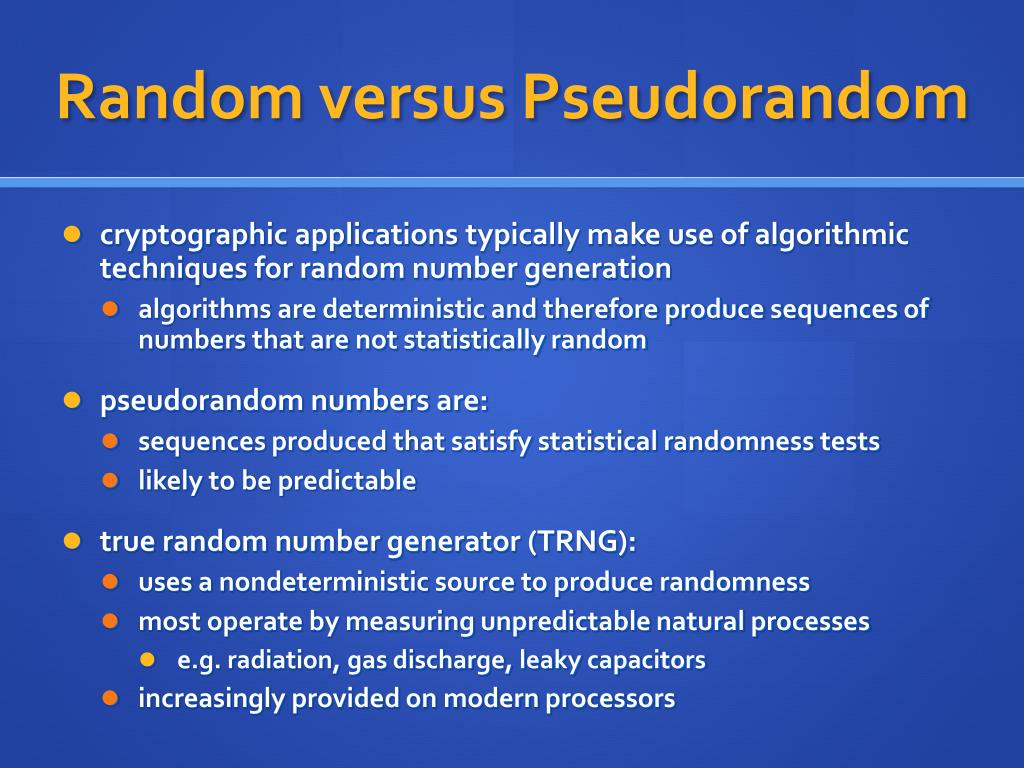 Random versus Pseudorandom

- cryptographic applications typically make use of algorithmic techniques for random number generation
  - algorithms are deterministic and therefore produce sequences of numbers that are not statistically random

- pseudorandom numbers are:
  - sequences produced that satisfy statistical randomness tests
  - likely to be predictable

- true random number generator (TRNG):
  - uses a nondeterministic source to produce randomness
  - most operate by measuring unpredictable natural processes
    - e.g. radiation, gas discharge, leaky capacitors
  - increasingly provided on modern processors